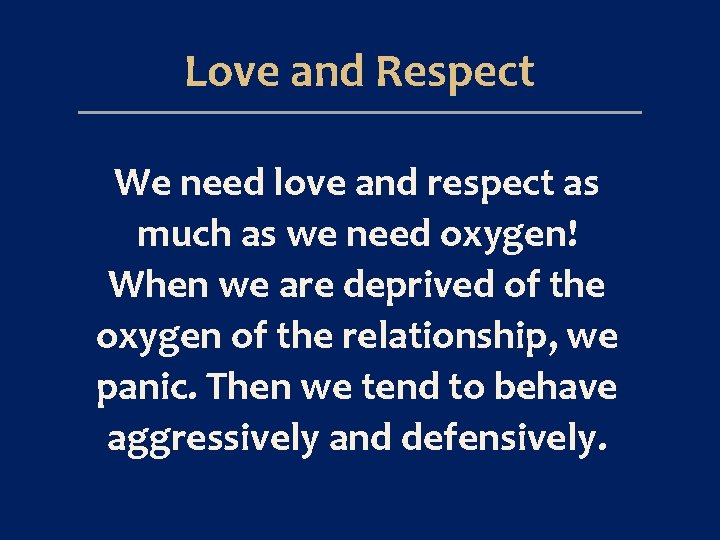 Love and Respect

We need love and respect as much as we need oxygen! When we are deprived of the oxygen of the relationship, we panic. Then we tend to behave aggressively and defensively.